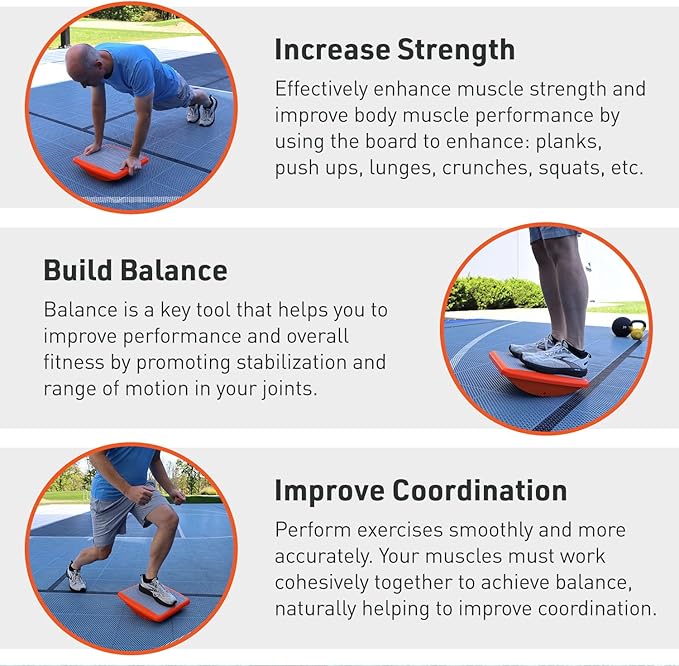 Increase Strength

Effectively enhance muscle strength and improve body muscle performance by using the board to enhance: planks, push ups, lunges, crunches, squats, etc.

Build Balance

Balance is a key tool that helps you to improve performance and overall fitness by promoting stabilization and range of motion in your joints.

Improve Coordination

Perform exercises smoothly and more accurately. Your muscles must work cohesively together to achieve balance, naturally helping to improve coordination.